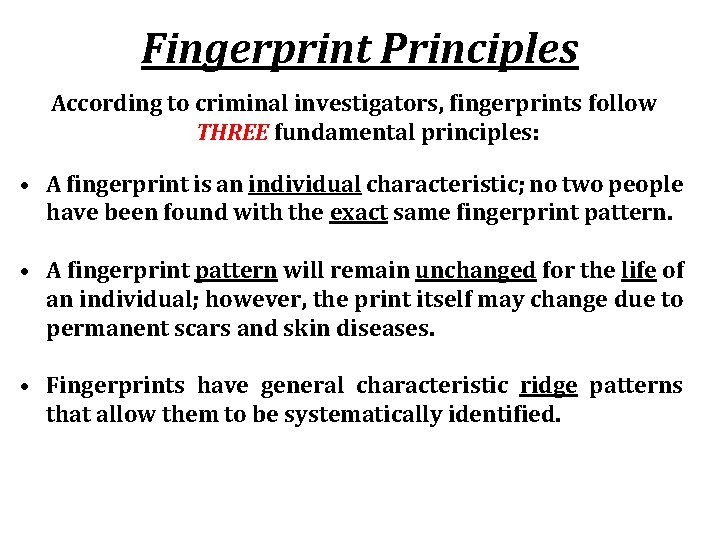 Fingerprint Principles

According to criminal investigators, fingerprints follow THREE fundamental principles:

• A fingerprint is an individual characteristic; no two people have been found with the exact same fingerprint pattern.

• A fingerprint pattern will remain unchanged for the life of an individual; however, the print itself may change due to permanent scars and skin diseases.

• Fingerprints have general characteristic ridge patterns that allow them to be systematically identified.